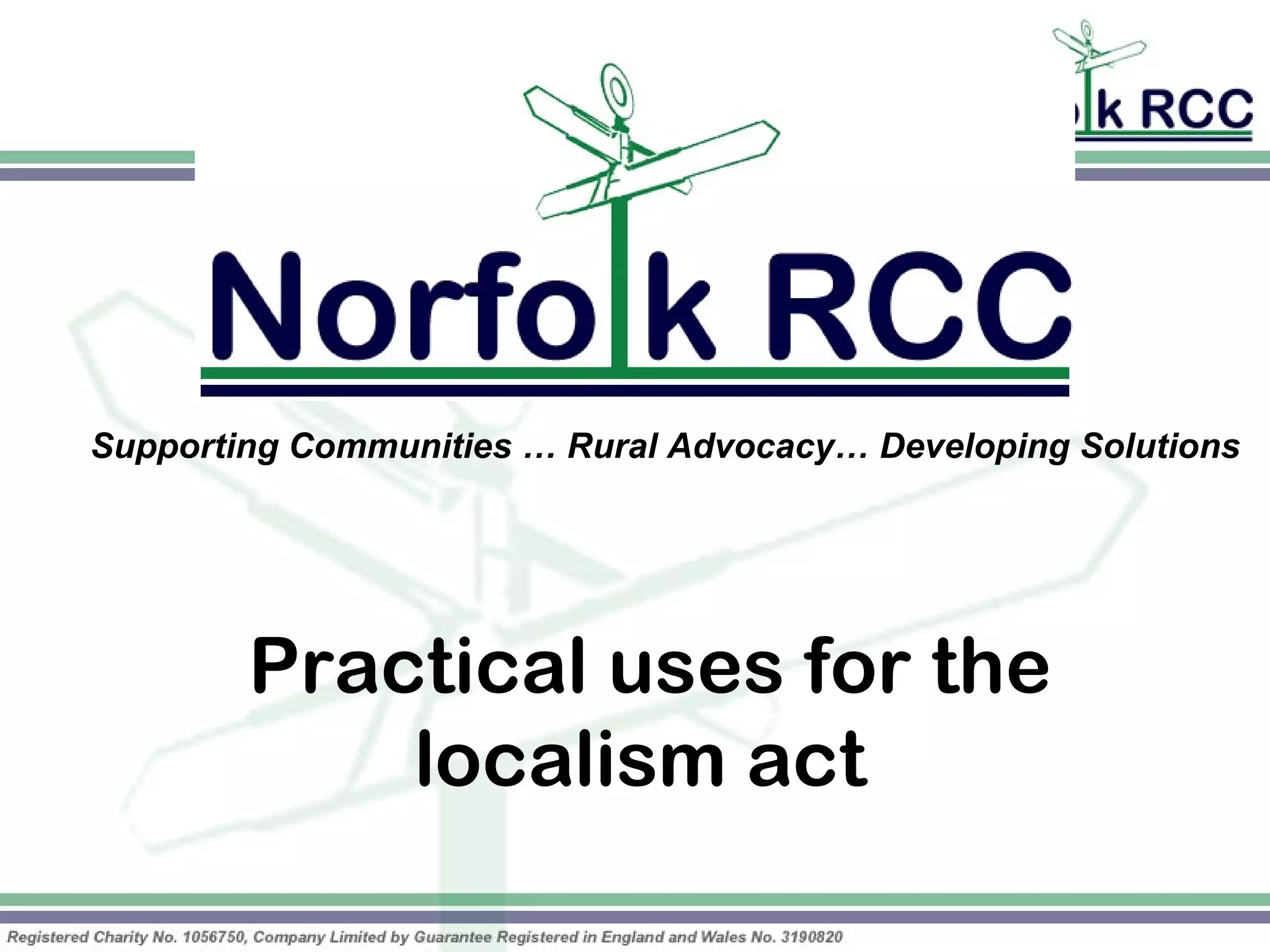 k RCC

Norfolk RCC

Supporting Communities … Rural Advocacy… Developing Solutions

Practical uses for the localism act

Registered Charity No. 1056750, Company Limited by Guarantee Registered in England and Wales No. 3190820